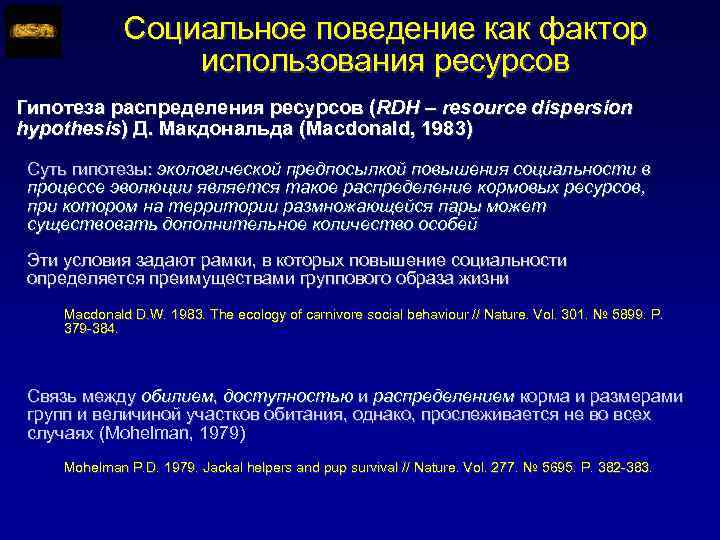 Социальное поведение как фактор использования ресурсов

Гипотеза распределения ресурсов (RDH – resource dispersion hypothesis) Д. Макдональда (Macdonald, 1983)

Суть гипотезы: экологической предпосылкой повышения социальности в процессе эволюции является такое распределение кормовых ресурсов, при котором на территории размножающейся пары может существовать дополнительное количество особей

Эти условия задают рамки, в которых повышение социальности определяется преимуществами группового образа жизни

Macdonald D.W. 1983. The ecology of carnivore social behaviour // Nature. Vol. 301. № 5899. P. 379-384.

Связь между обилием, доступностью и распределением корма и размерами групп и величиной участков обитания, однако, прослеживается не во всех случаях (Mohelman, 1979)

Mohelman P.D. 1979. Jackal helpers and pup survival // Nature. Vol. 277. № 5695. P. 382-383.